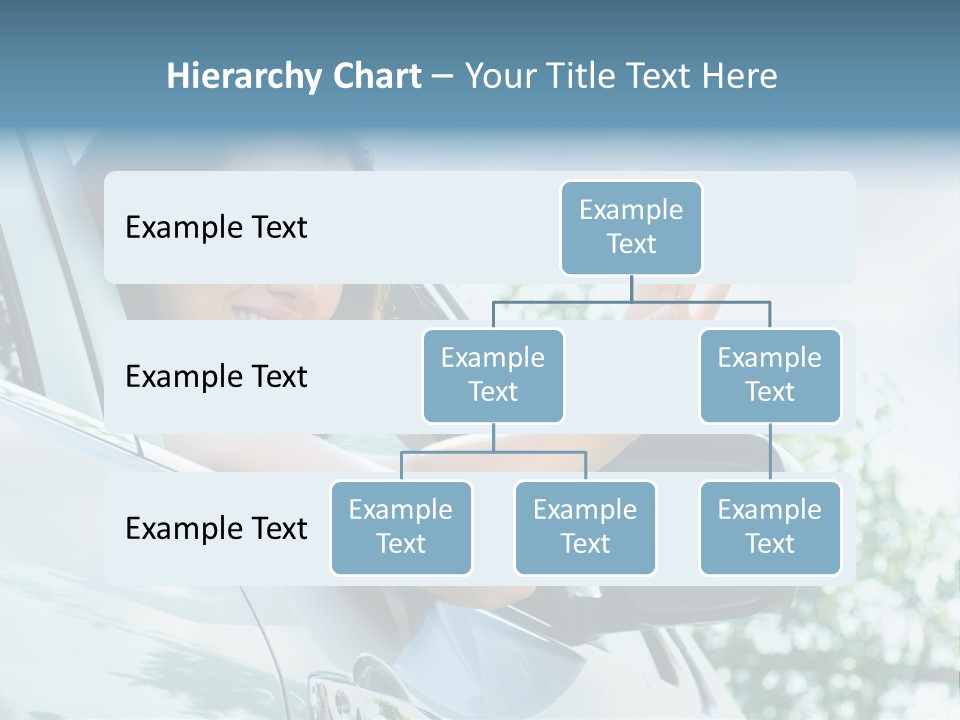 Hierarchy Chart – Your Title Text Here

Example Text

Example Text

Example Text

Example Text

Example Text

Example Text

Example Text

Example Text

Example Text